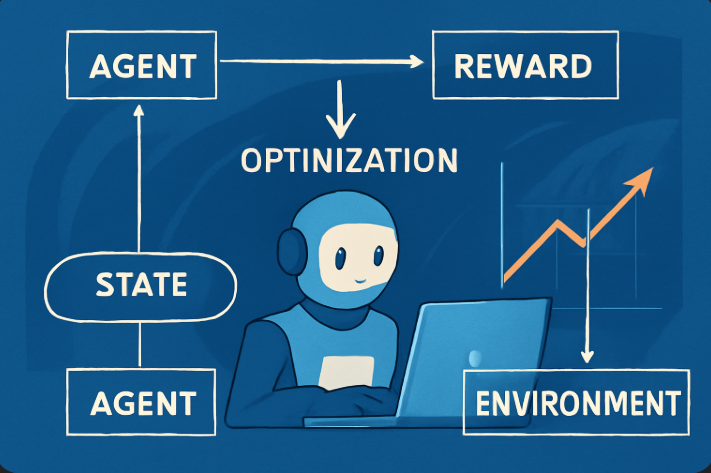 AGENT
REWARD
OPTINIZATION
STATE
AGENT
ENVIRONMENT